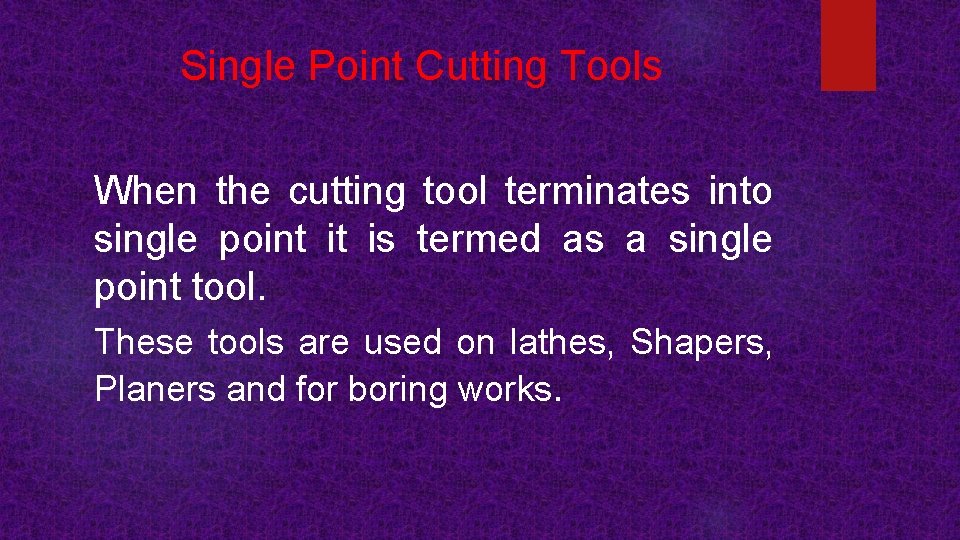 Single Point Cutting Tools

When the cutting tool terminates into single point it is termed as a single point tool.

These tools are used on lathes, Shapers, Planers and for boring works.